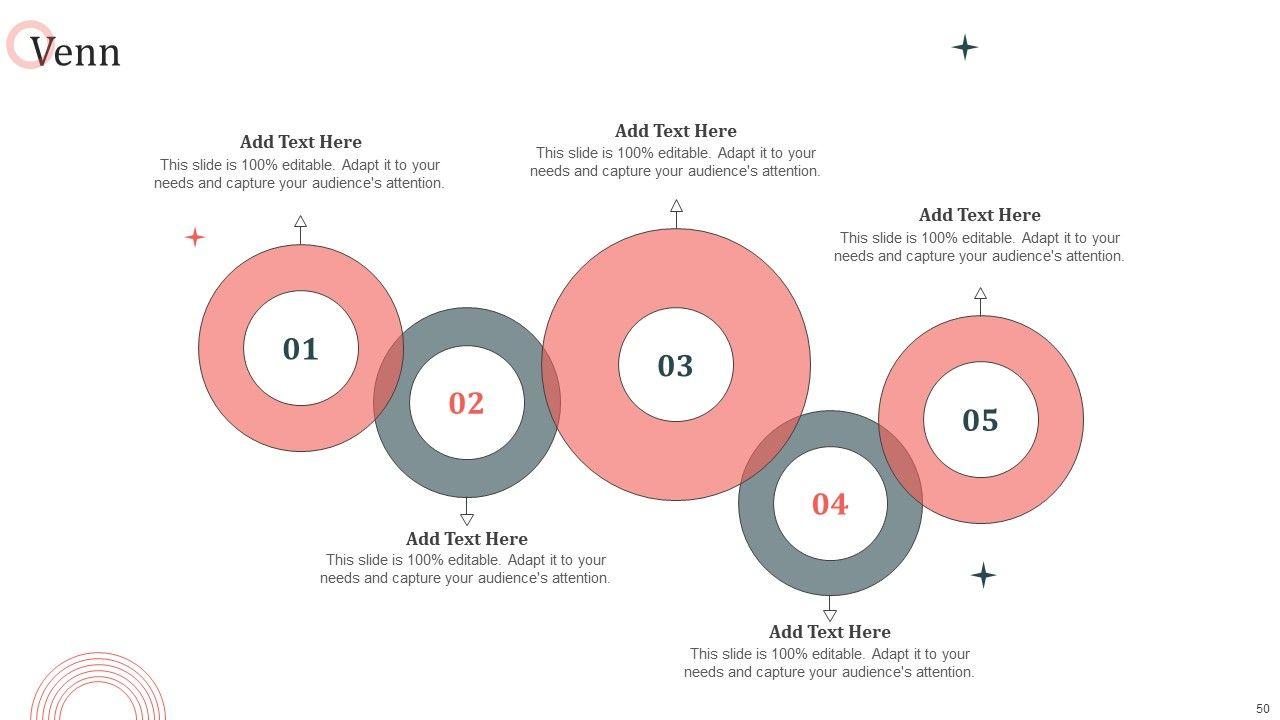 Venn

Add Text Here
This slide is 100% editable. Adapt it to your needs and capture your audience's attention.

Add Text Here
This slide is 100% editable. Adapt it to your needs and capture your audience's attention.

Add Text Here
This slide is 100% editable. Adapt it to your needs and capture your audience's attention.

01

02

03

04

05

Add Text Here
This slide is 100% editable. Adapt it to your needs and capture your audience's attention.

Add Text Here
This slide is 100% editable. Adapt it to your needs and capture your audience's attention.

50